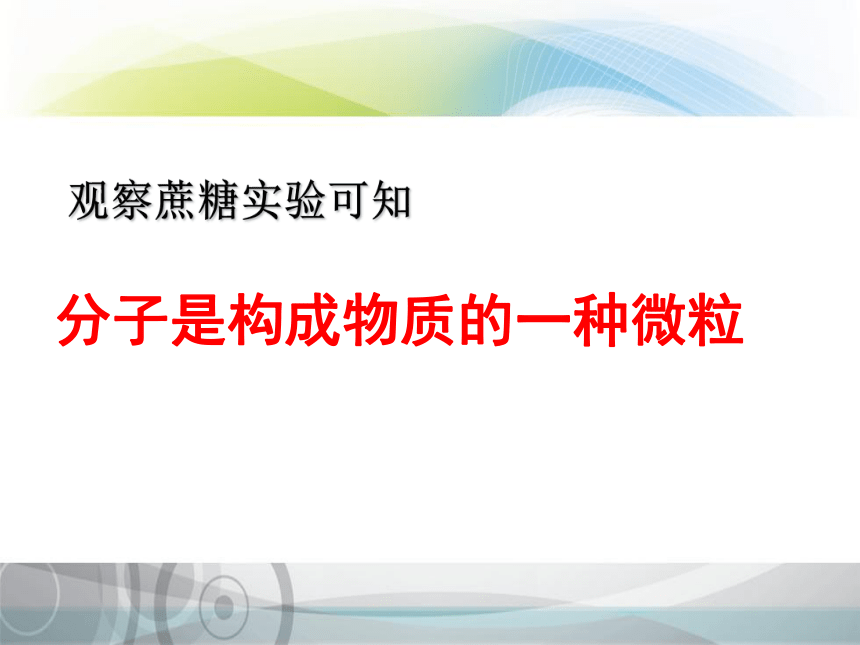 观察蔗糖实验可知

分子是构成物质的一种微粒